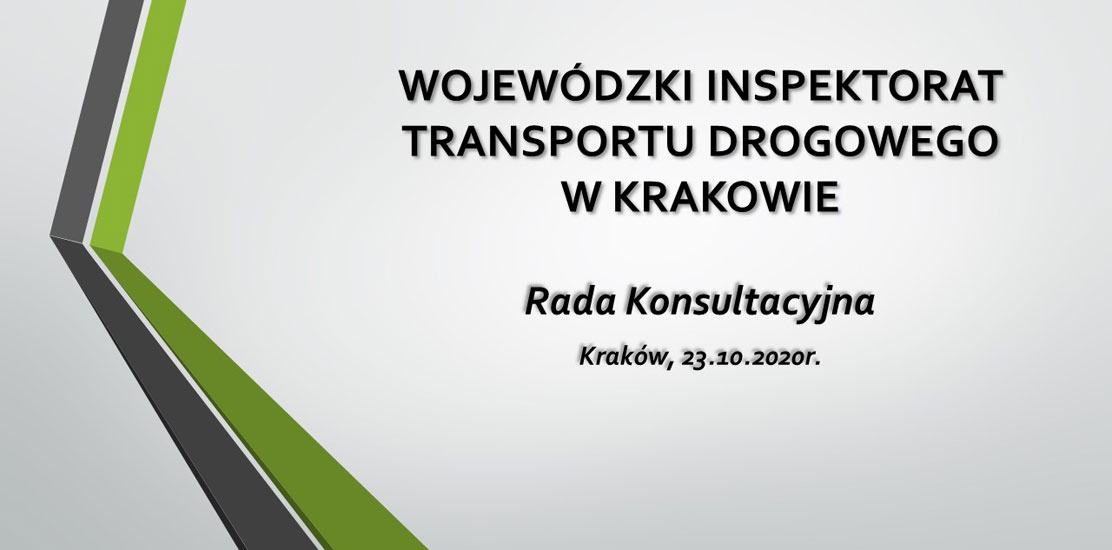 WOJEWÓDZKI INSPEKTORAT TRANSPORTU DROGOWEGO W KRAKOWIE

Rada Konsultacyjna

Kraków, 23.10.2020r.